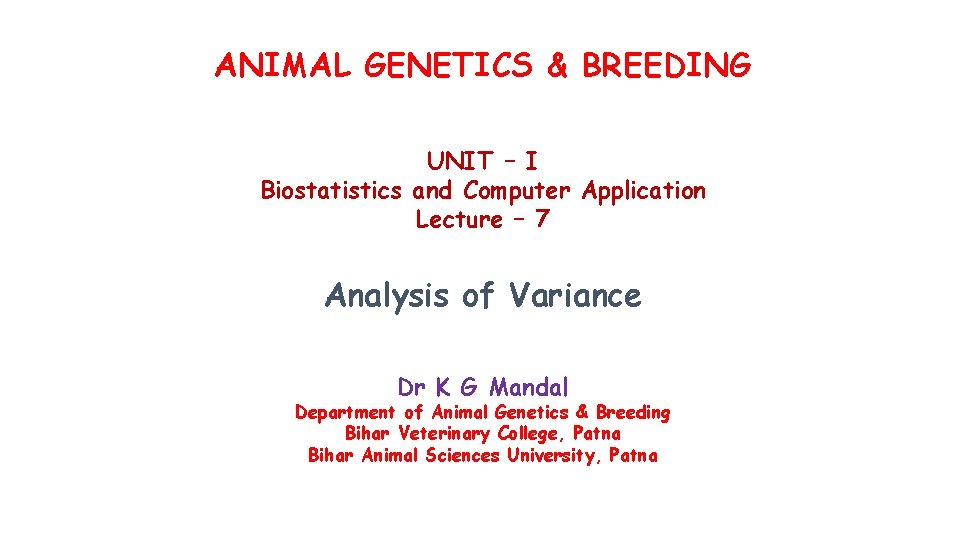 ANIMAL GENETICS & BREEDING

UNIT – I
Biostatistics and Computer Application
Lecture – 7

Analysis of Variance

Dr K G Mandal
Department of Animal Genetics & Breeding
Bihar Veterinary College, Patna
Bihar Animal Sciences University, Patna